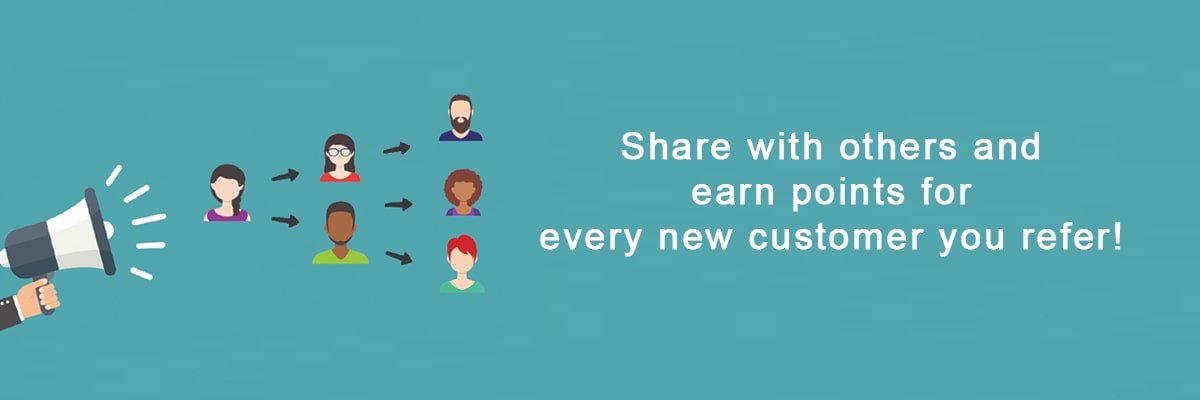 Share with others and
earn points for
every new customer you refer!